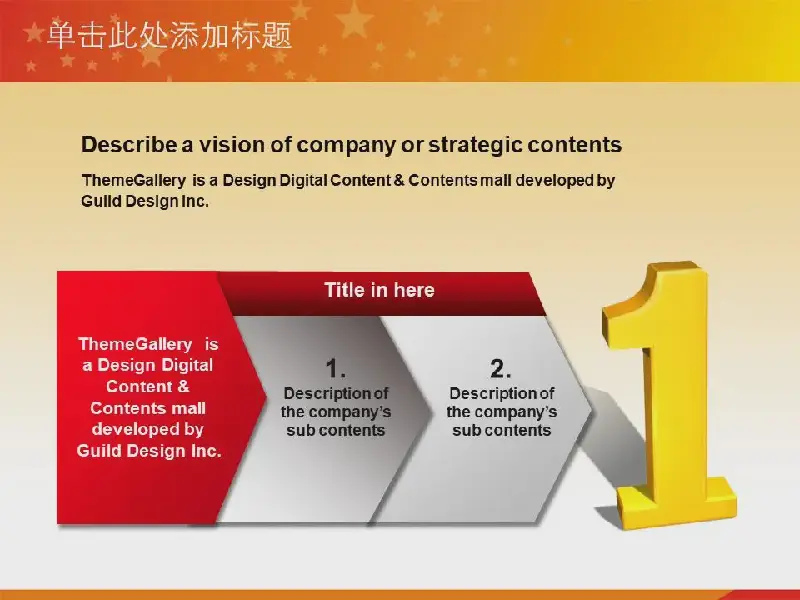 单击此处添加标题

Describe a vision of company or strategic contents

ThemeGallery is a Design Digital Content & Contents mall developed by Guild Design Inc.

Title in here

ThemeGallery is a Design Digital Content & Contents mall developed by Guild Design Inc.

1.
Description of the company's sub contents

2.
Description of the company's sub contents

1